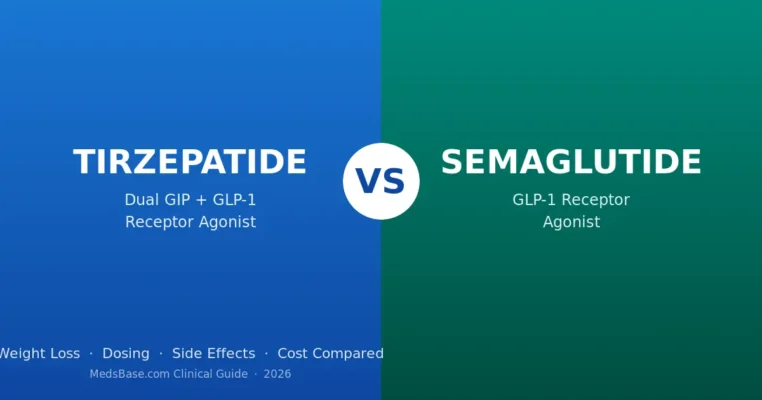 TIRZEPATIDE
Dual GIP + GLP-1 Receptor Agonist

VS

SEMAGLUTIDE
GLP-1 Receptor Agonist

Weight Loss · Dosing · Side Effects · Cost Compared
MedsBase.com Clinical Guide · 2026